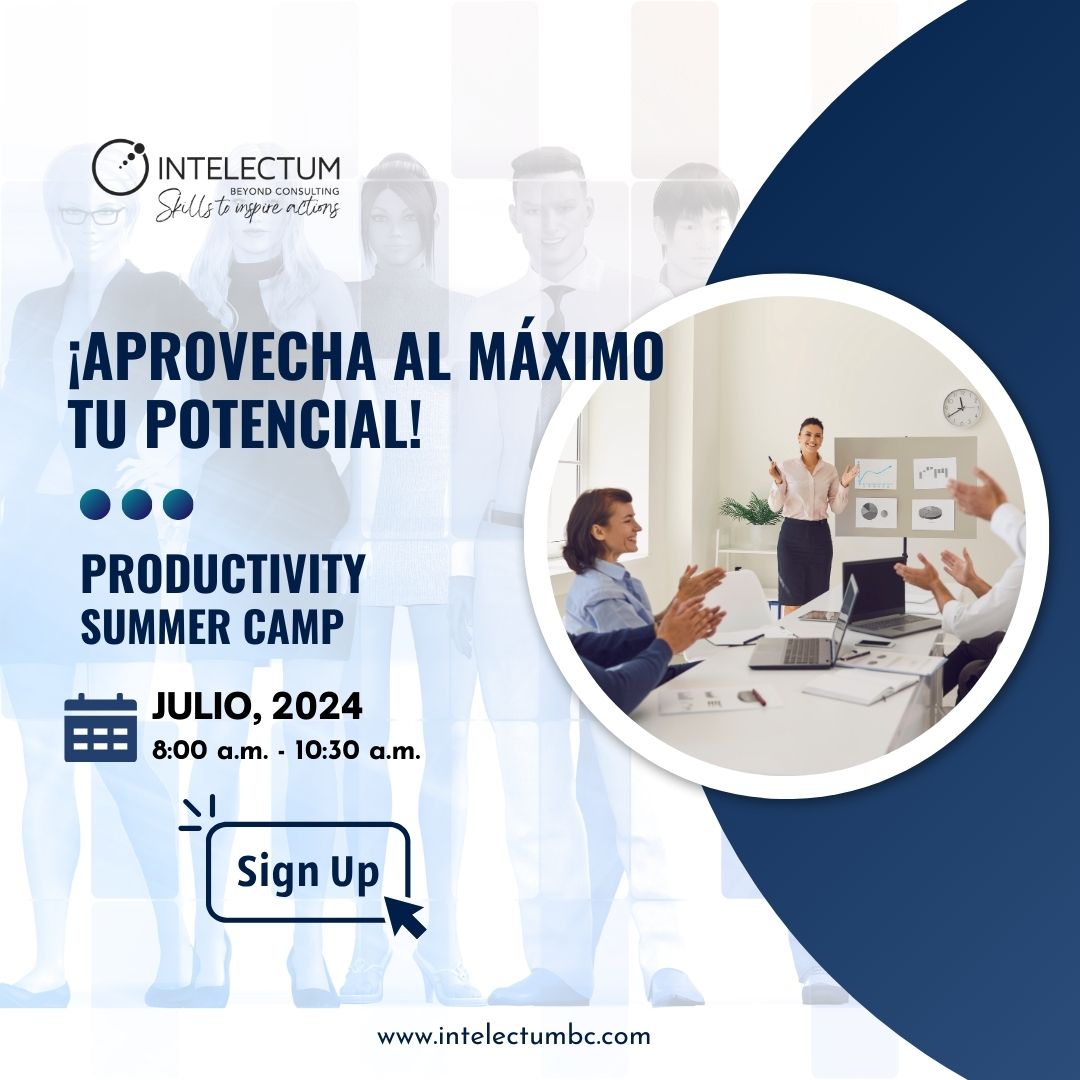 INTELECTUM
BEYOND CONSULTING
Skills to inspire actions

¡APROVECHA AL MÁXIMO TU POTENCIAL!

PRODUCTIVITY SUMMER CAMP

JULIO, 2024
8:00 a.m. - 10:30 a.m.

Sign Up

www.intelectumbc.com